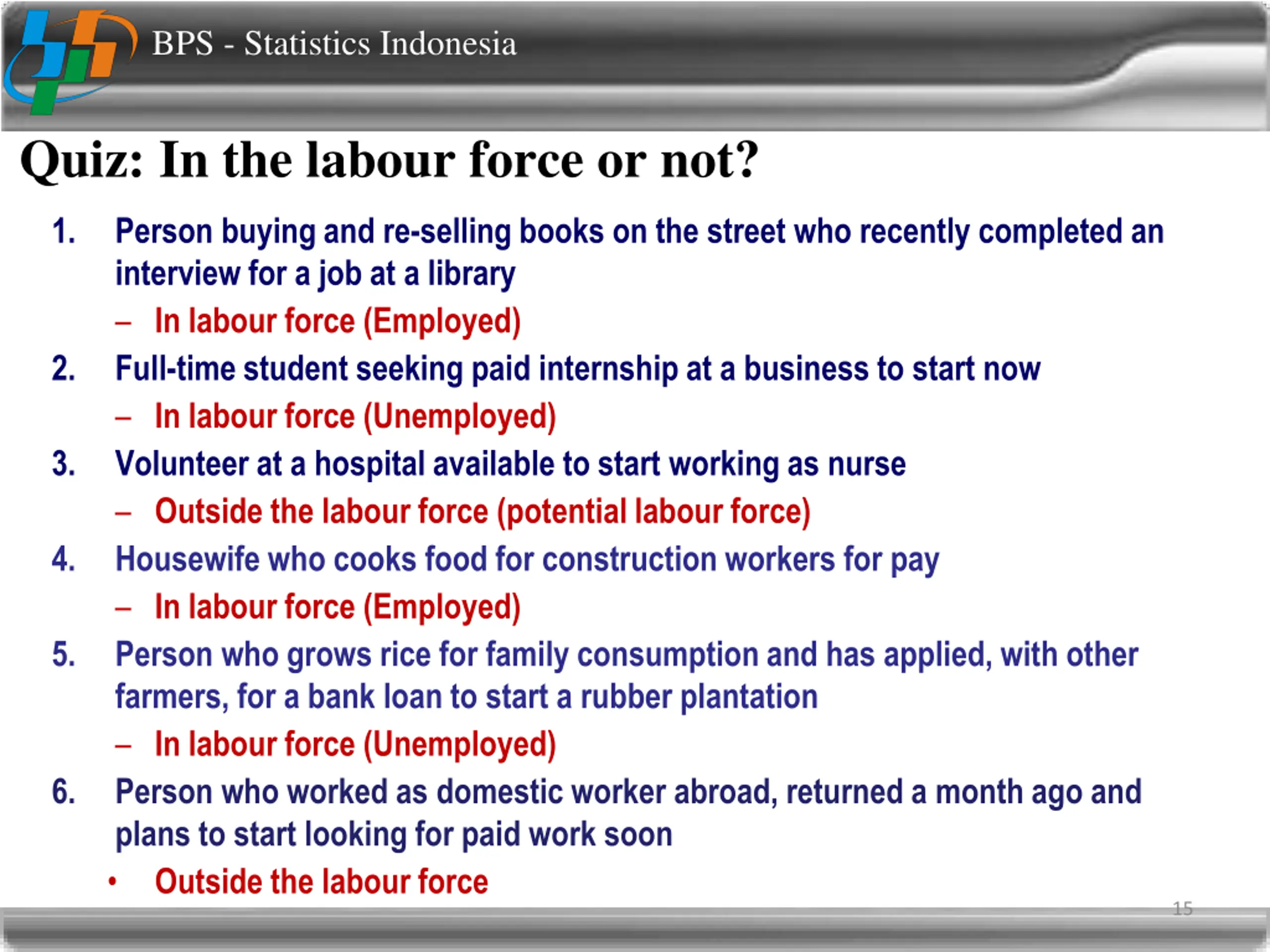 BPS - Statistics Indonesia

Quiz: In the labour force or not?

1. Person buying and re-selling books on the street who recently completed an interview for a job at a library
– In labour force (Employed)
2. Full-time student seeking paid internship at a business to start now
– In labour force (Unemployed)
3. Volunteer at a hospital available to start working as nurse
– Outside the labour force (potential labour force)
4. Housewife who cooks food for construction workers for pay
– In labour force (Employed)
5. Person who grows rice for family consumption and has applied, with other farmers, for a bank loan to start a rubber plantation
– In labour force (Unemployed)
6. Person who worked as domestic worker abroad, returned a month ago and plans to start looking for paid work soon
• Outside the labour force

15